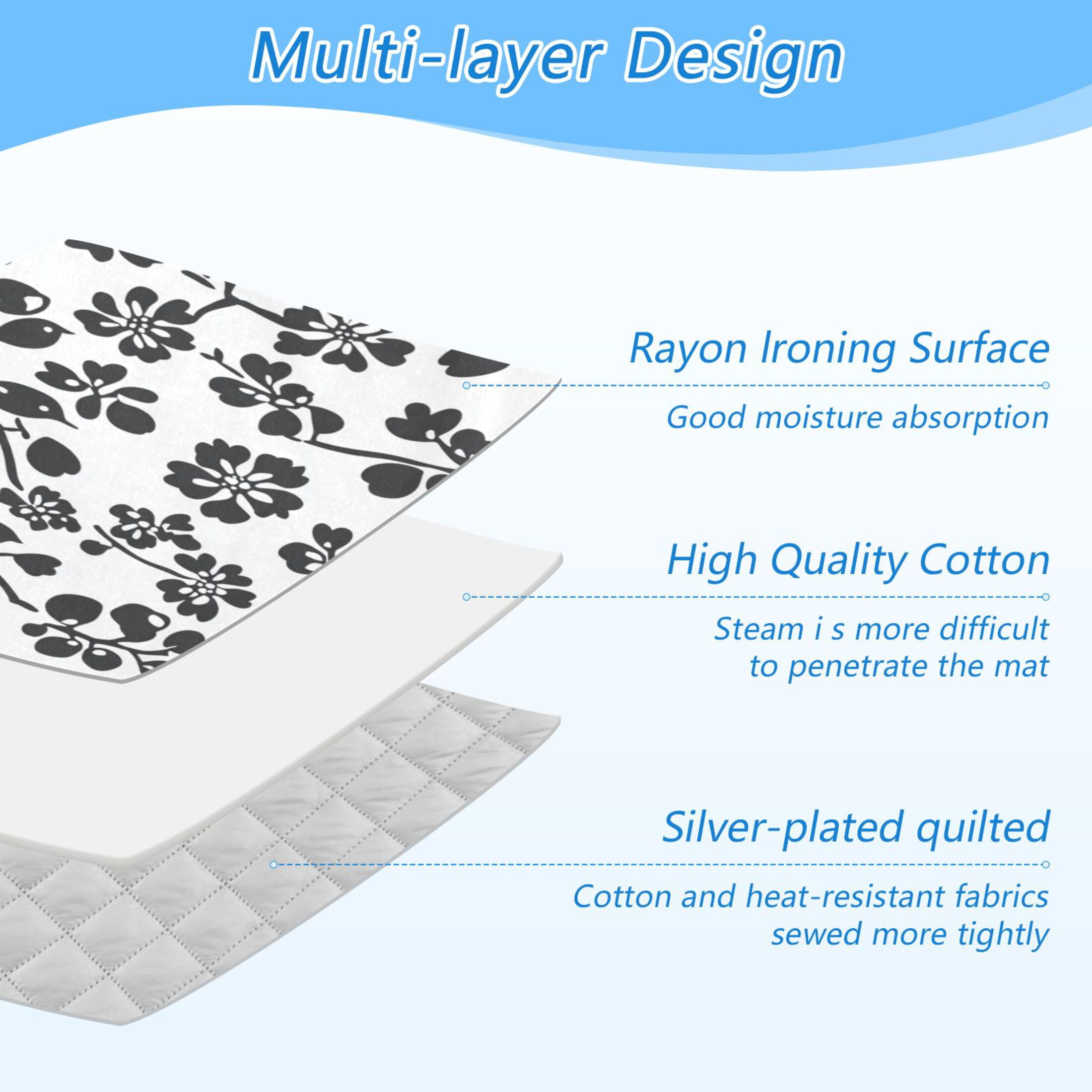 Multi-layer Design

Rayon Ironing Surface

Good moisture absorption

High Quality Cotton

Steam i s more difficult to penetrate the mat

Silver-plated quilted

Cotton and heat-resistant fabrics sewed more tightly